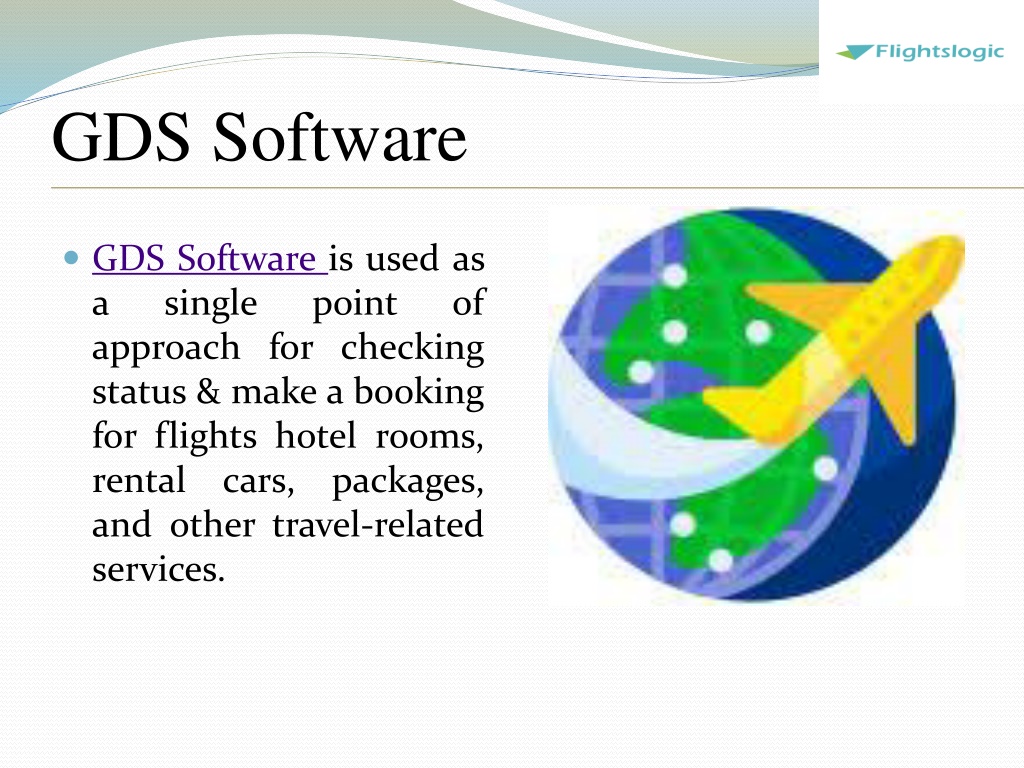 Flightslogic

GDS Software

GDS Software is used as a single point of approach for checking status & make a booking for flights hotel rooms, rental cars, packages, and other travel-related services.